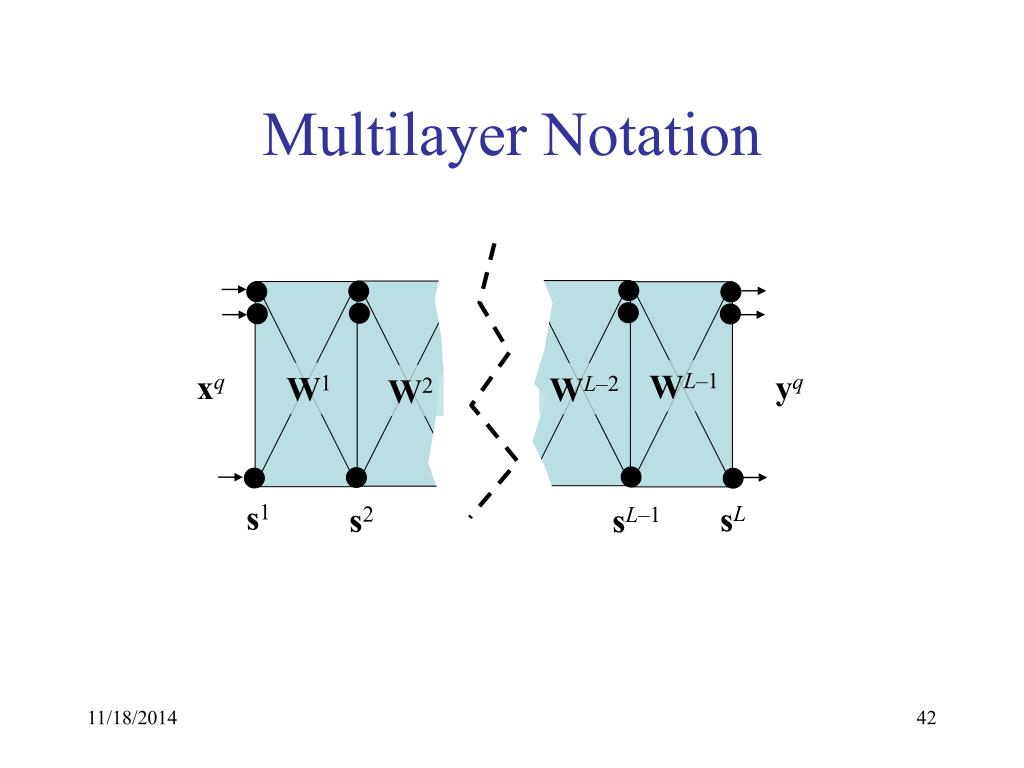 Multilayer Notation

$\mathbf{x}^q$

$\mathbf{W}^1$

$\mathbf{W}^2$

$\mathbf{W}^{L-2}$

$\mathbf{W}^{L-1}$

$\mathbf{y}^q$

$\mathbf{s}^1$

$\mathbf{s}^2$

$\mathbf{s}^{L-1}$

$\mathbf{s}^L$

11/18/2014

42